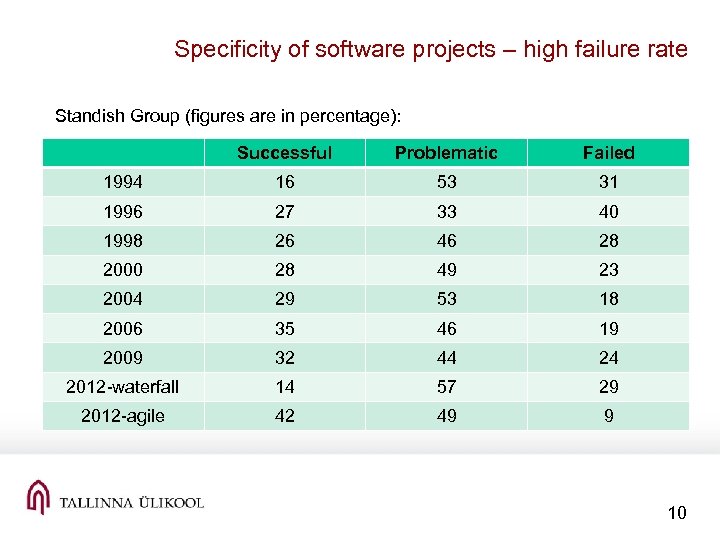 Specificity of software projects – high failure rate

Standish Group (figures are in percentage):

| | Successful | Problematic | Failed |
|---|---|---|---|
| 1994 | 16 | 53 | 31 |
| 1996 | 27 | 33 | 40 |
| 1998 | 26 | 46 | 28 |
| 2000 | 28 | 49 | 23 |
| 2004 | 29 | 53 | 18 |
| 2006 | 35 | 46 | 19 |
| 2009 | 32 | 44 | 24 |
| 2012-waterfall | 14 | 57 | 29 |
| 2012-agile | 42 | 49 | 9 |

TALLINNA ÜLIKOOL

10